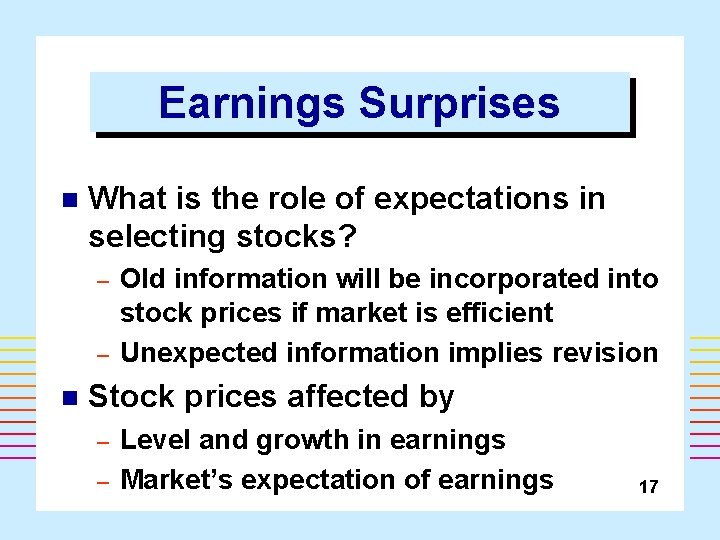 Earnings Surprises

■ What is the role of expectations in selecting stocks?

– Old information will be incorporated into stock prices if market is efficient

– Unexpected information implies revision

■ Stock prices affected by

– Level and growth in earnings

– Market's expectation of earnings

17